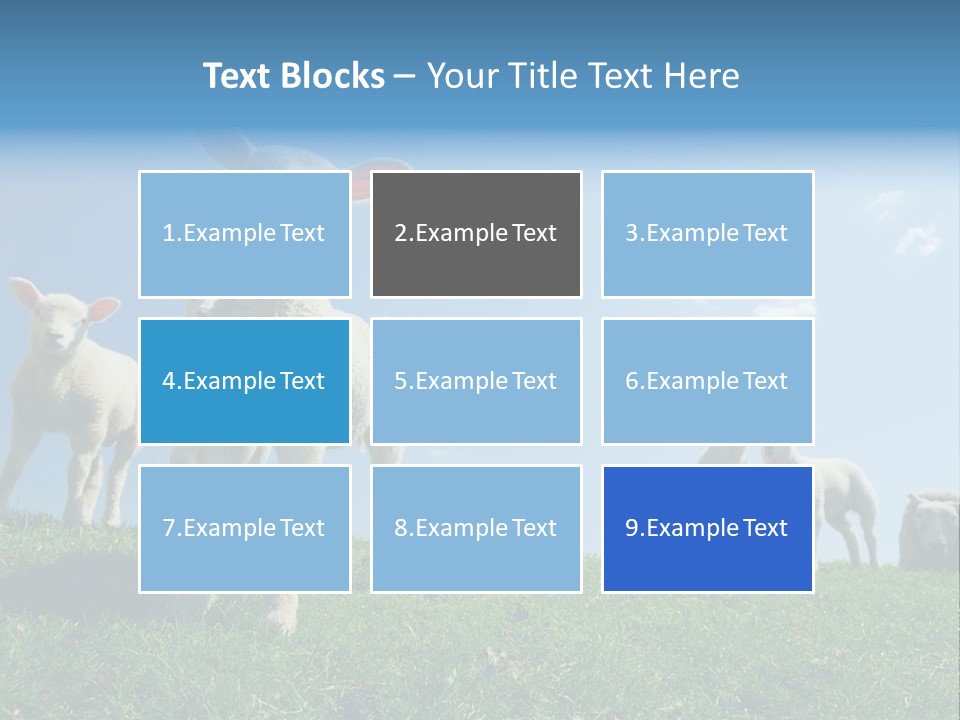 Text Blocks – Your Title Text Here

1.Example Text

2.Example Text

3.Example Text

4.Example Text

5.Example Text

6.Example Text

7.Example Text

8.Example Text

9.Example Text